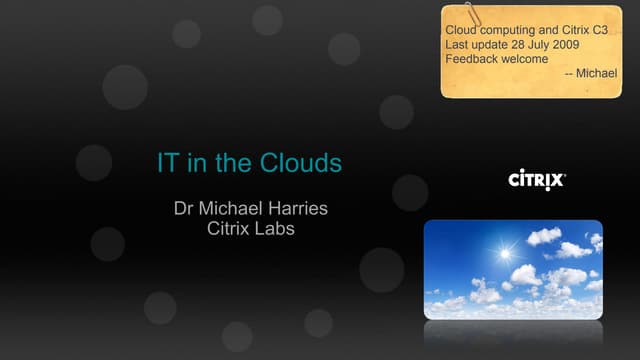 Cloud computing and Citrix C3
Last update 28 July 2009
Feedback welcome
-- Michael

IT in the Clouds

Dr Michael Harries
Citrix Labs

CITRIX